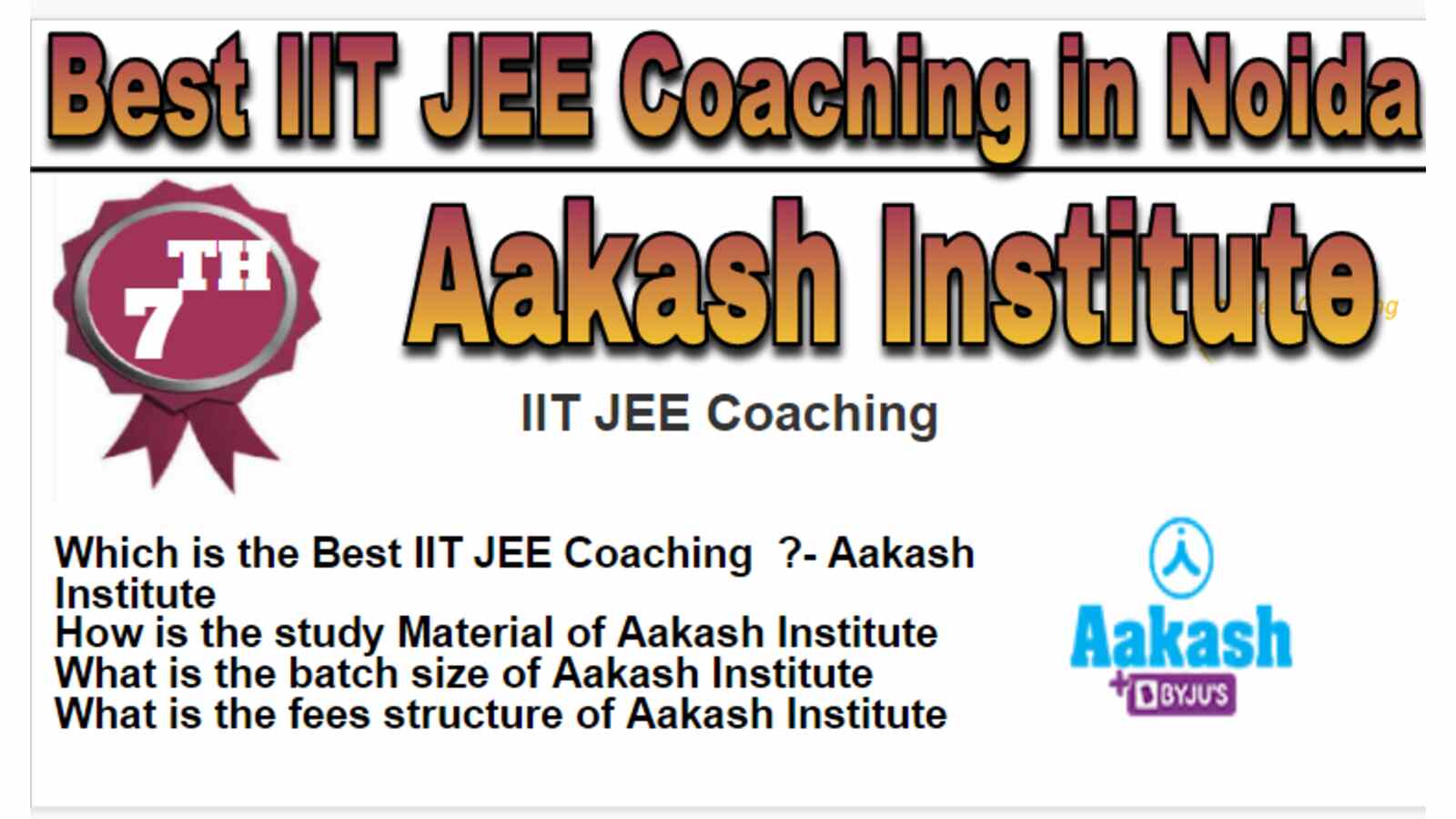 Best IIT JEE Coaching in Noida

7TH

Aakash Institute

IIT JEE Coaching

Which is the Best IIT JEE Coaching ?- Aakash Institute
How is the study Material of Aakash Institute
What is the batch size of Aakash Institute
What is the fees structure of Aakash Institute

Aakash
+ BYJU'S